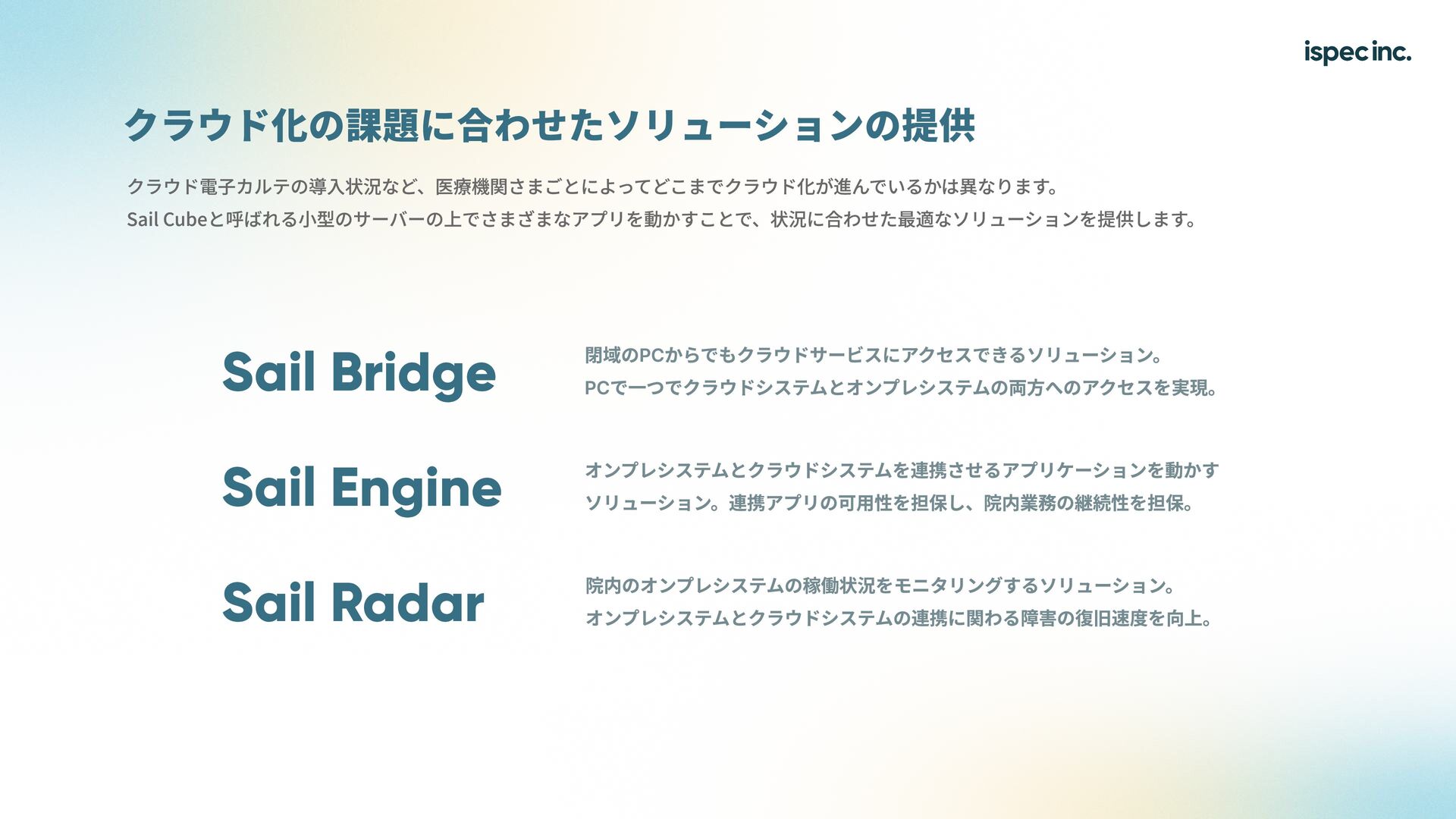 ispec inc.

クラウド化の課題に合わせたソリューションの提供

クラウド電子カルテの導入状況など、医療機関さまごとによってどこまでクラウド化が進んでいるかは異なります。
Sail Cubeと呼ばれる小型のサーバーの上でさまざまなアプリを動かすことで、状況に合わせた最適なソリューションを提供します。

Sail Bridge

閉域のPCからでもクラウドサービスにアクセスできるソリューション。
PCで一つでクラウドシステムとオンプレシステムの両方へのアクセスを実現。

Sail Engine

オンプレシステムとクラウドシステムを連携させるアプリケーションを動かすソリューション。連携アプリの可用性を担保し、院内業務の継続性を担保。

Sail Radar

院内のオンプレシステムの稼働状況をモニタリングするソリューション。
オンプレシステムとクラウドシステムの連携に関わる障害の復旧速度を向上。